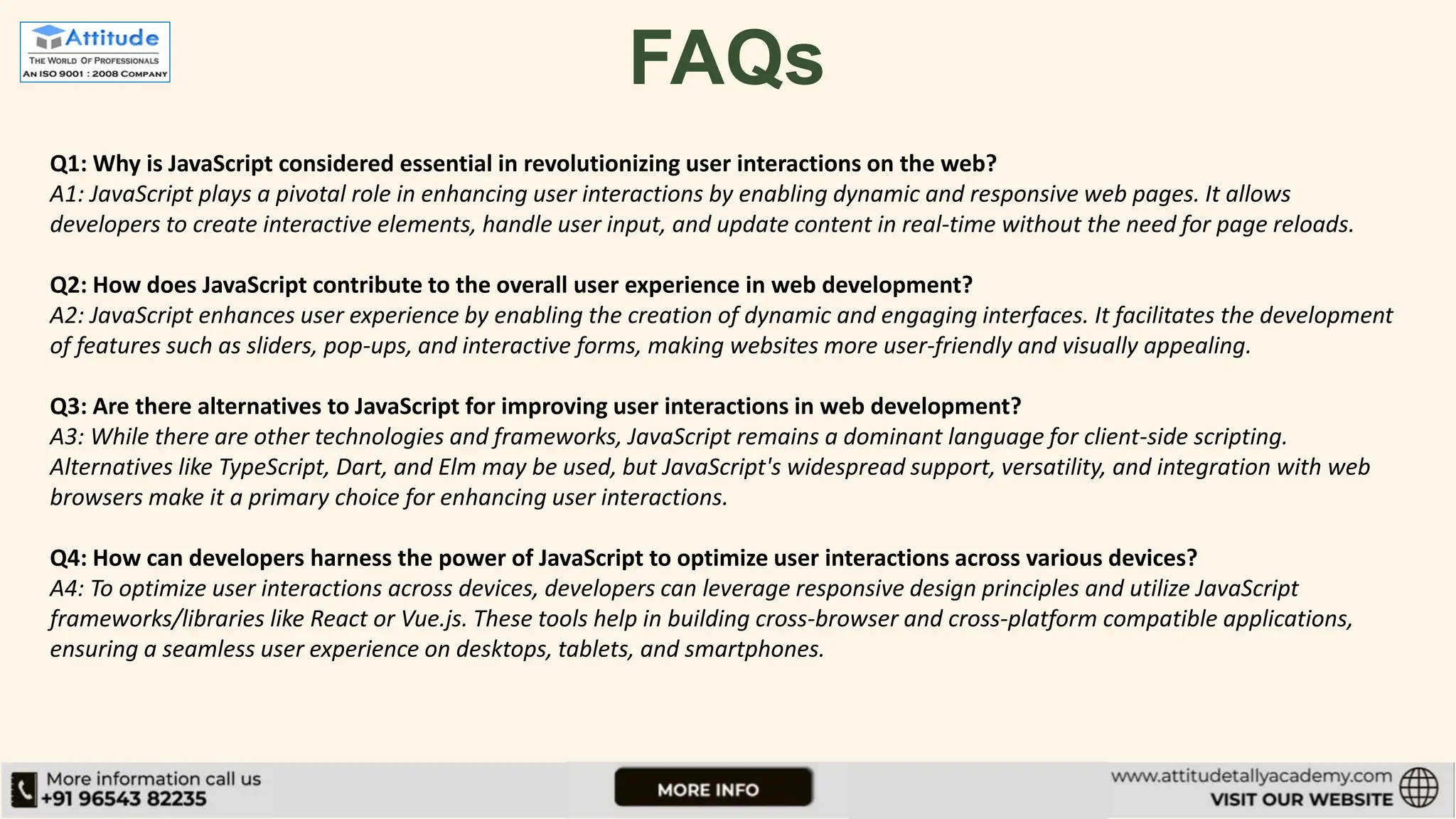 Attitude
THE WORLD OF PROFESSIONALS
AN ISO 9001 : 2008 COMPANY

FAQs

Q1: Why is JavaScript considered essential in revolutionizing user interactions on the web?
A1: JavaScript plays a pivotal role in enhancing user interactions by enabling dynamic and responsive web pages. It allows developers to create interactive elements, handle user input, and update content in real-time without the need for page reloads.

Q2: How does JavaScript contribute to the overall user experience in web development?
A2: JavaScript enhances user experience by enabling the creation of dynamic and engaging interfaces. It facilitates the development of features such as sliders, pop-ups, and interactive forms, making websites more user-friendly and visually appealing.

Q3: Are there alternatives to JavaScript for improving user interactions in web development?
A3: While there are other technologies and frameworks, JavaScript remains a dominant language for client-side scripting. Alternatives like TypeScript, Dart, and Elm may be used, but JavaScript's widespread support, versatility, and integration with web browsers make it a primary choice for enhancing user interactions.

Q4: How can developers harness the power of JavaScript to optimize user interactions across various devices?
A4: To optimize user interactions across devices, developers can leverage responsive design principles and utilize JavaScript frameworks/libraries like React or Vue.js. These tools help in building cross-browser and cross-platform compatible applications, ensuring a seamless user experience on desktops, tablets, and smartphones.

More information call us
+91 96543 82235

MORE INFO

www.attitudetallyacademy.com
VISIT OUR WEBSITE